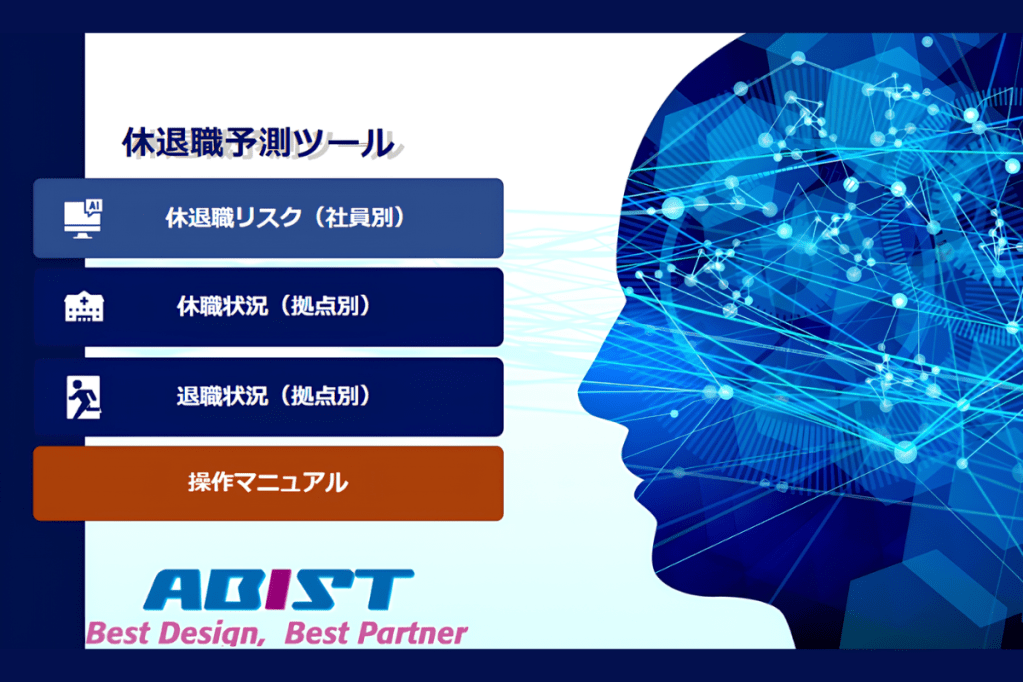 休退職予測ツール

AI 休退職リスク（社員別）

休職状況（拠点別）

退職状況（拠点別）

操作マニュアル

ABIST
Best Design, Best Partner